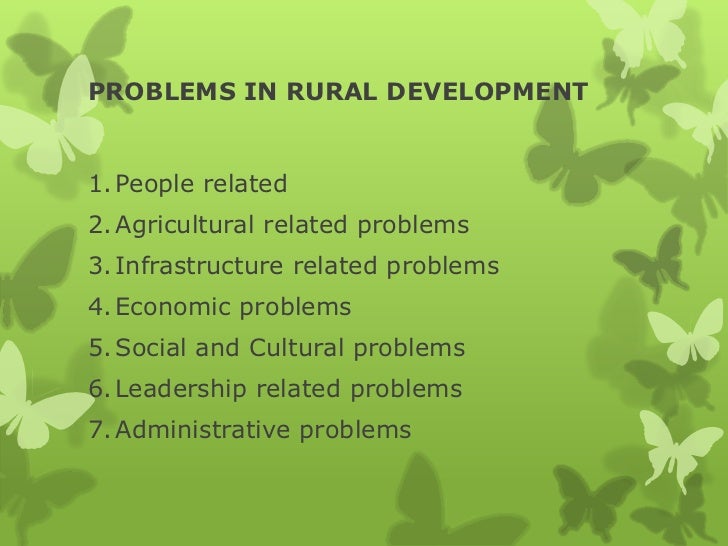 PROBLEMS IN RURAL DEVELOPMENT

1. People related
2. Agricultural related problems
3. Infrastructure related problems
4. Economic problems
5. Social and Cultural problems
6. Leadership related problems
7. Administrative problems